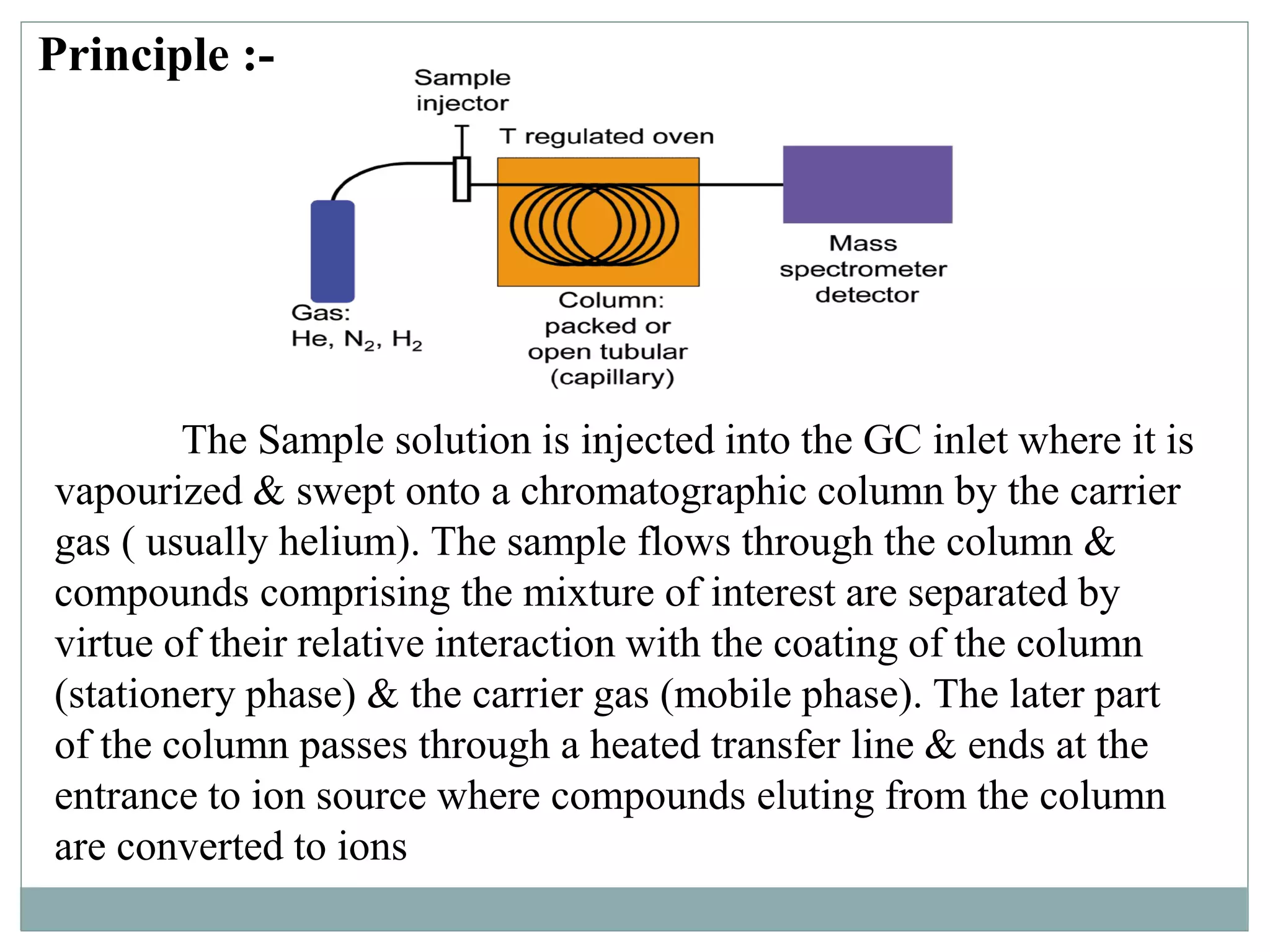 Principle :-

Sample injector

T regulated oven

Gas:
He, $N_2$, $H_2$

Column:
packed or
open tubular
(capillary)

Mass
spectrometer
detector

The Sample solution is injected into the GC inlet where it is vapourized & swept onto a chromatographic column by the carrier gas ( usually helium). The sample flows through the column & compounds comprising the mixture of interest are separated by virtue of their relative interaction with the coating of the column (stationery phase) & the carrier gas (mobile phase). The later part of the column passes through a heated transfer line & ends at the entrance to ion source where compounds eluting from the column are converted to ions